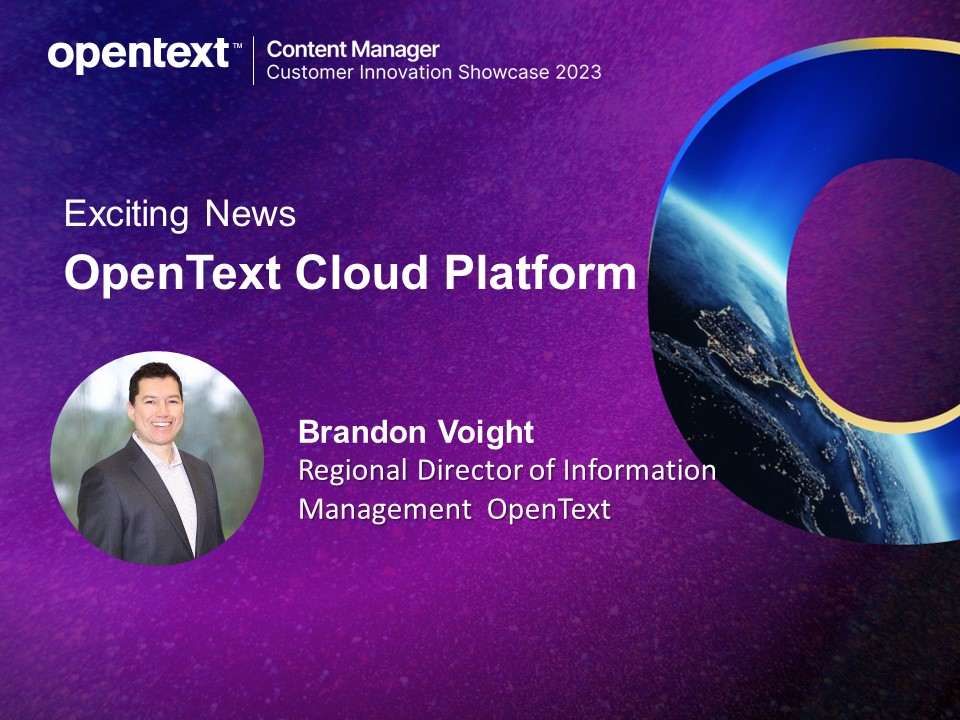 opentext™ Content Manager
Customer Innovation Showcase 2023

Exciting News
OpenText Cloud Platform

Brandon Voight
Regional Director of Information Management OpenText